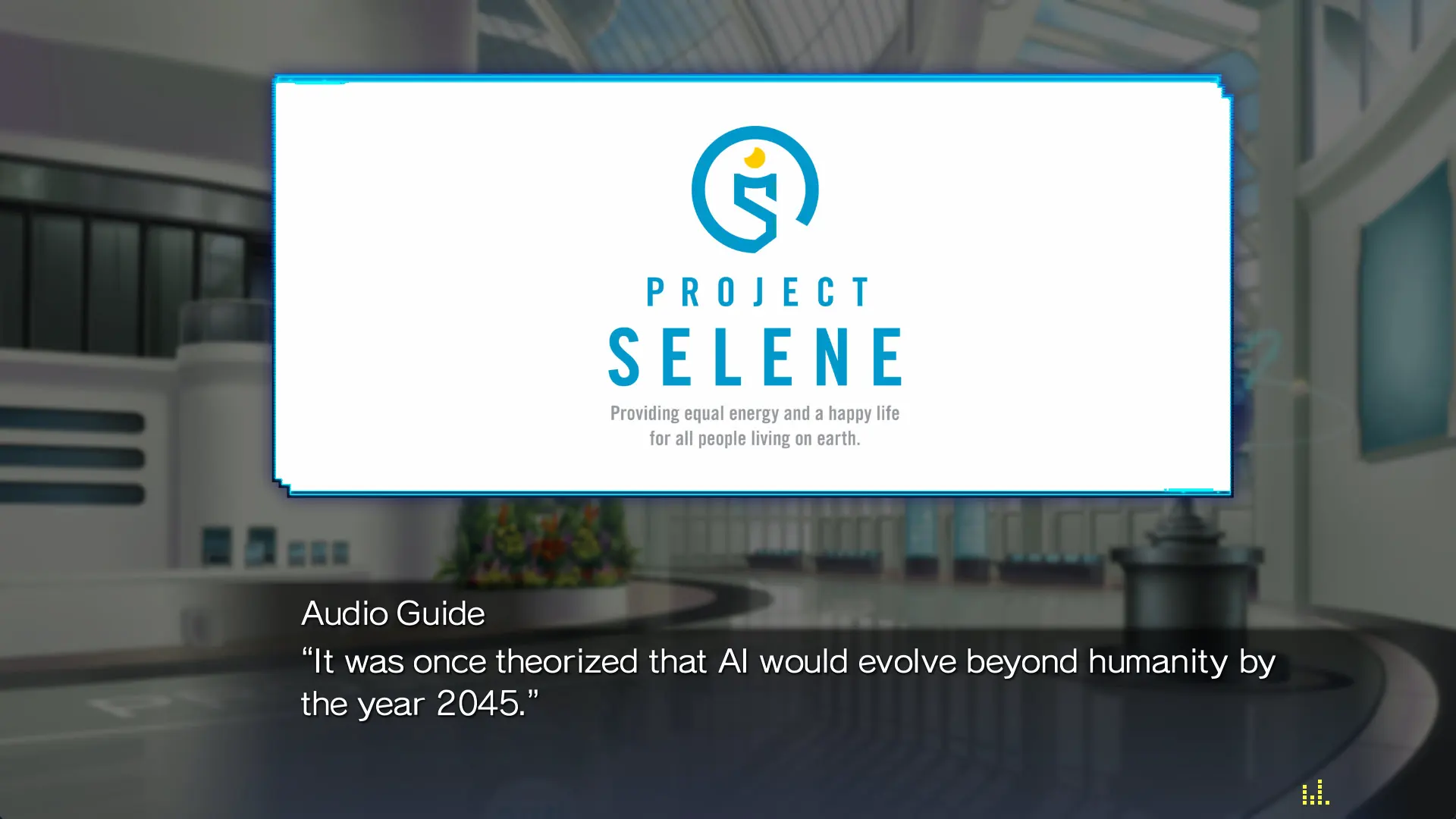 PROJECT
SELENE
Providing equal energy and a happy life for all people living on earth.

Audio Guide
“It was once theorized that AI would evolve beyond humanity by the year 2045.”